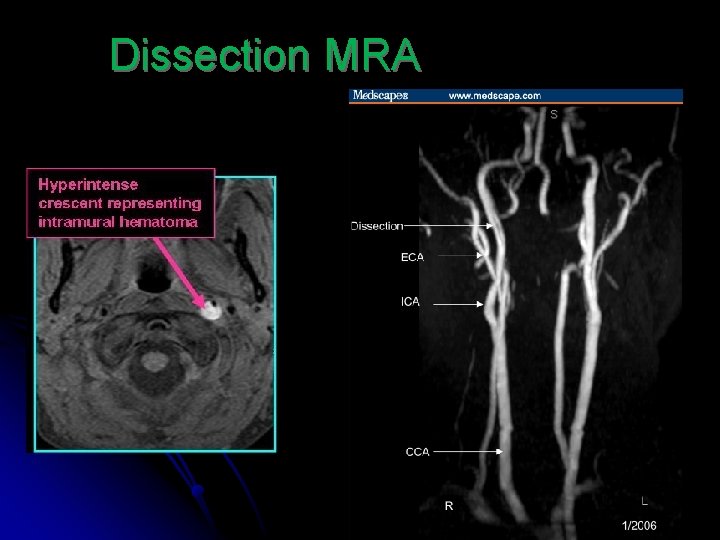 Dissection MRA

Hyperintense crescent representing intramural hematoma

Medscape® www.medscape.com

S

Dissection

ECA

ICA

CCA

R

L

1/2006